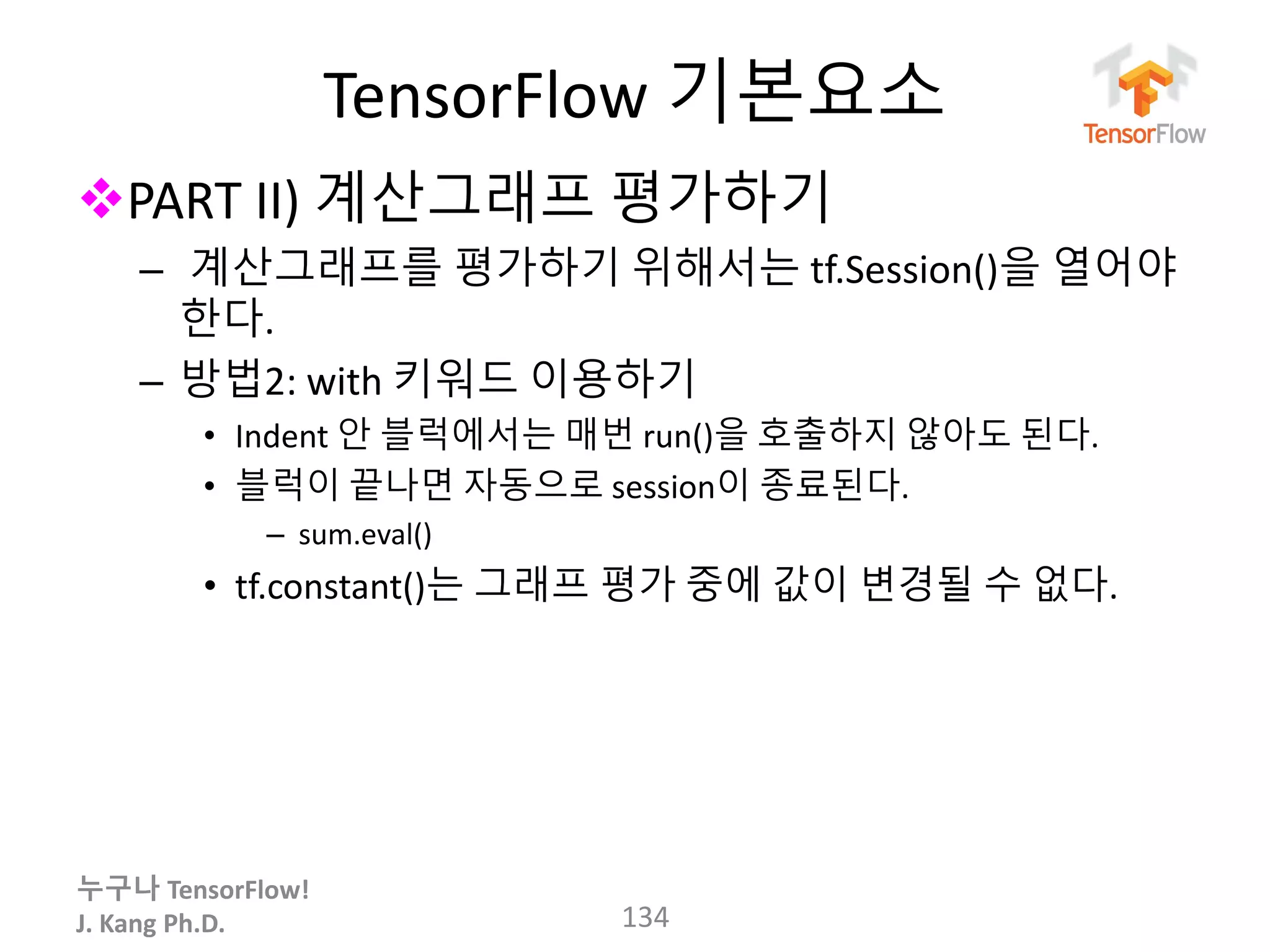 TensorFlow 기본요소

TensorFlow

❖PART II) 계산그래프 평가하기

– 계산그래프를 평가하기 위해서는 tf.Session()을 열어야 한다.

– 방법2: with 키워드 이용하기

• Indent 안 블럭에서는 매번 run()을 호출하지 않아도 된다.

• 블럭이 끝나면 자동으로 session이 종료된다.

– sum.eval()

• tf.constant()는 그래프 평가 중에 값이 변경될 수 없다.

누구나 TensorFlow!
J. Kang Ph.D.

134